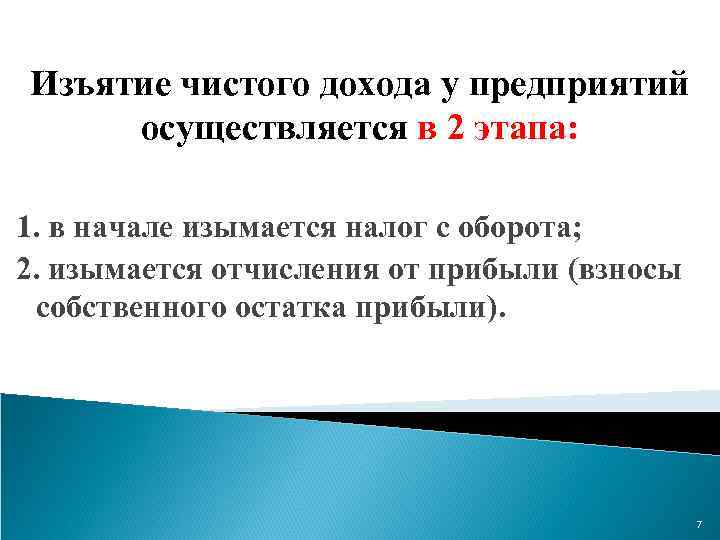 Изъятие чистого дохода у предприятий осуществляется в 2 этапа:

1. в начале изымается налог с оборота;

2. изымается отчисления от прибыли (взносы собственного остатка прибыли).

7